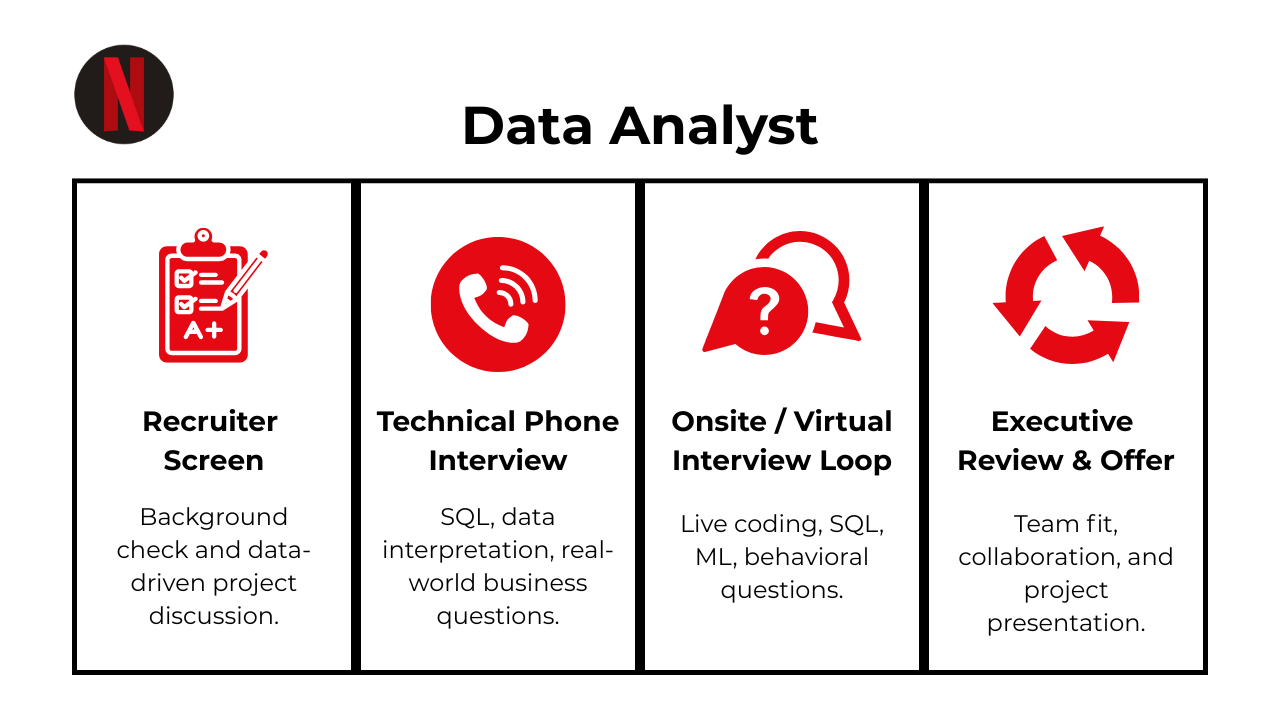 N

Data Analyst

A+

Recruiter Screen

Background check and data-driven project discussion.

Technical Phone Interview

SQL, data interpretation, real-world business questions.

?

Onsite / Virtual Interview Loop

Live coding, SQL, ML, behavioral questions.

Executive Review & Offer

Team fit, collaboration, and project presentation.